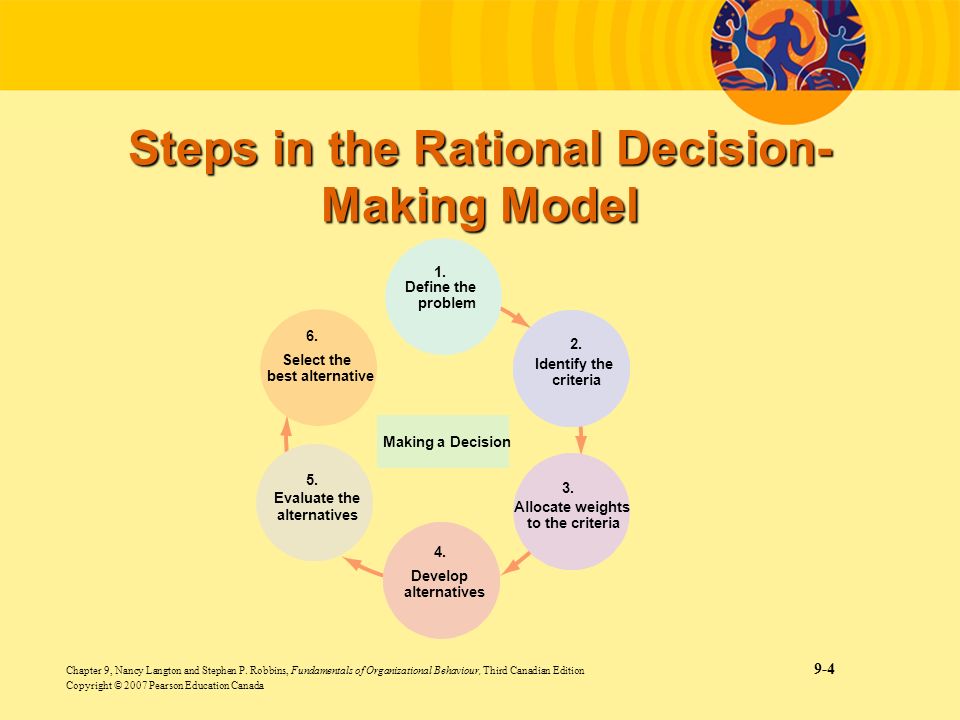 Steps in the Rational Decision-Making Model

1. Define the problem

2. Identify the criteria

3. Allocate weights to the criteria

4. Develop alternatives

5. Evaluate the alternatives

6. Select the best alternative

Making a Decision

Chapter 9, Nancy Langton and Stephen P. Robbins, Fundamentals of Organizational Behaviour, Third Canadian Edition
Copyright © 2007 Pearson Education Canada

9-4